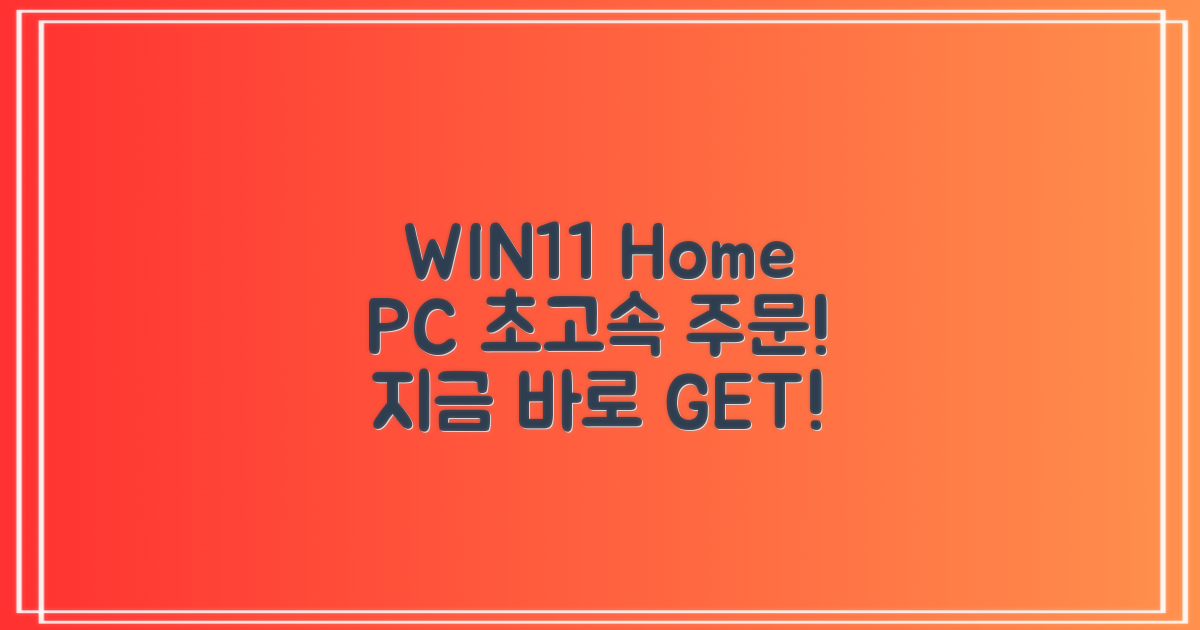 WIN11 Home
PC 초고속 주문!
지금 바로 GET!